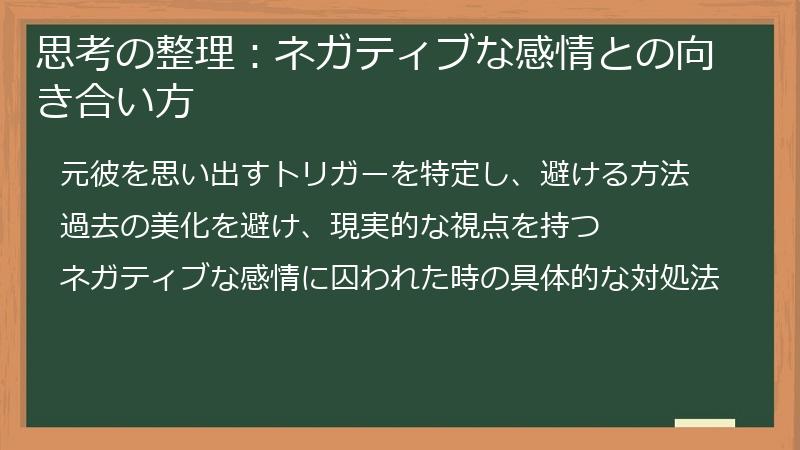 思考の整理：ネガティブな感情との向き合い方

元彼を思い出すトリガーを特定し、避ける方法

過去の美化を避け、現実的な視点を持つ

ネガティブな感情に囚われた時の具体的な対処法